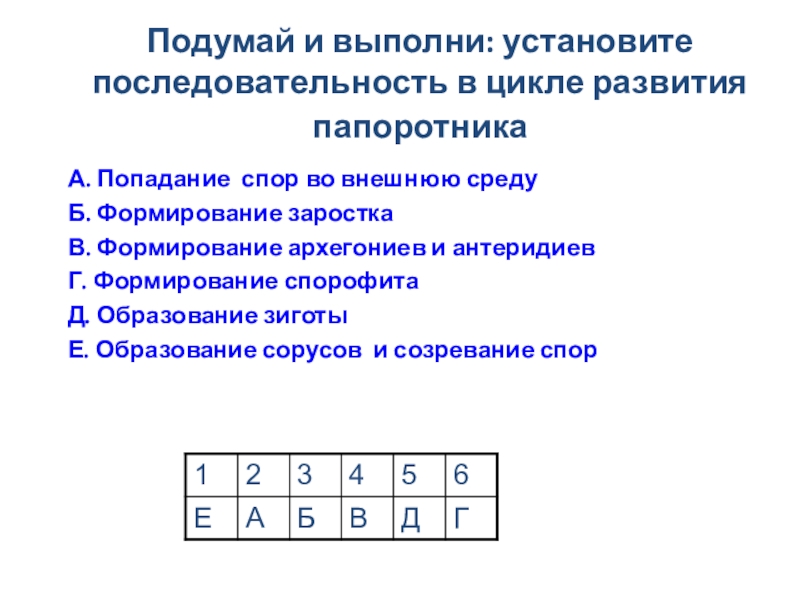 Подумай и выполни: установите последовательность в цикле развития папоротника

А. Попадание спор во внешнюю среду
Б. Формирование заростка
В. Формирование архегониев и антеридиев
Г. Формирование спорофита
Д. Образование зиготы
Е. Образование сорусов и созревание спор

| 1 | 2 | 3 | 4 | 5 | 6 |
|---|---|---|---|---|---|
| Е | А | Б | В | Д | Г |